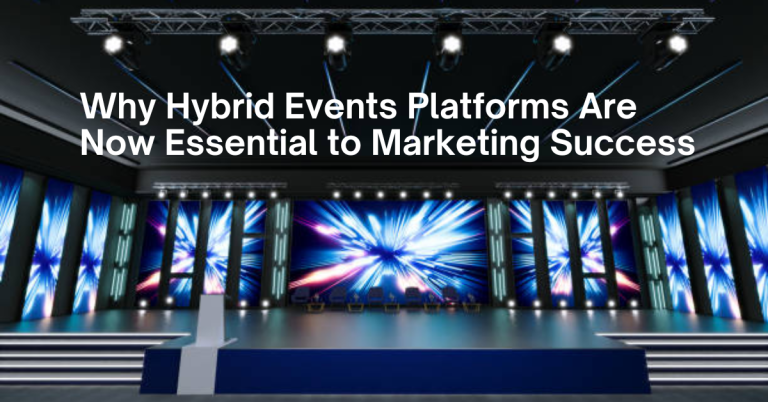 Why Hybrid Events Platforms Are Now Essential to Marketing Success